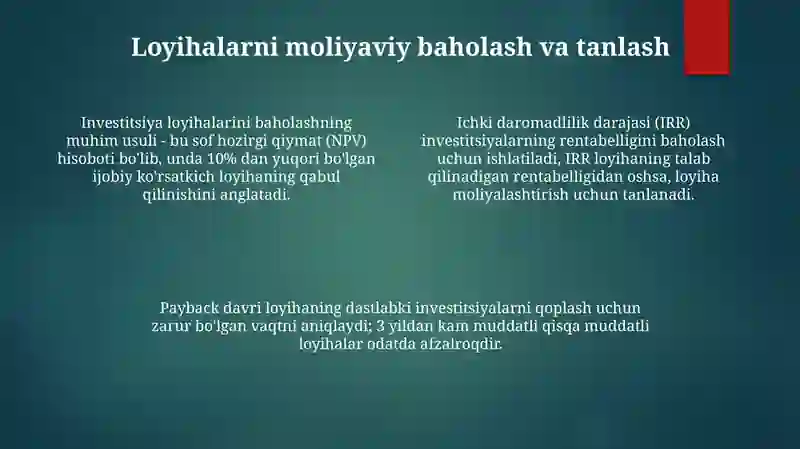 Loyihalarni moliyaviy baholash va tanlash

Investitsiya loyihalarini baholashning muhim usuli - bu sof hozirgi qiymat (NPV) hisoboti bo'lib, unda 10% dan yuqori bo'lgan ijobiy ko'rsatkich loyihaning qabul qilinishini anglatadi.

Ichki daromadlilik darajasi (IRR) investitsiyalarning rentabelligini baholash uchun ishlatiladi, IRR loyihaning talab qilinadigan rentabelligidan oshsa, loyiha moliyalashtirish uchun tanlanadi.

Payback davri loyihaning dastlabki investitsiyalarni qoplash uchun zarur bo'lgan vaqtni aniqlaydi; 3 yildan kam muddatli qisqa muddatli loyihalar odatda afzalroqdir.